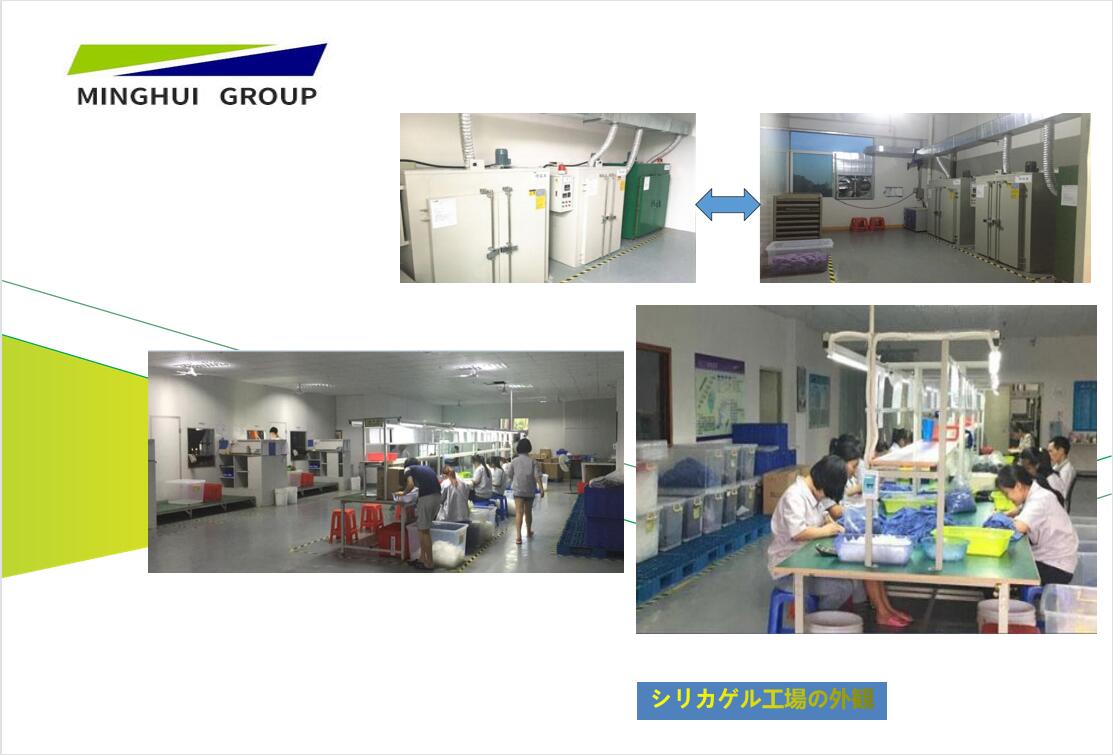 MINGHUI GROUP

シリカゲル工場の外観